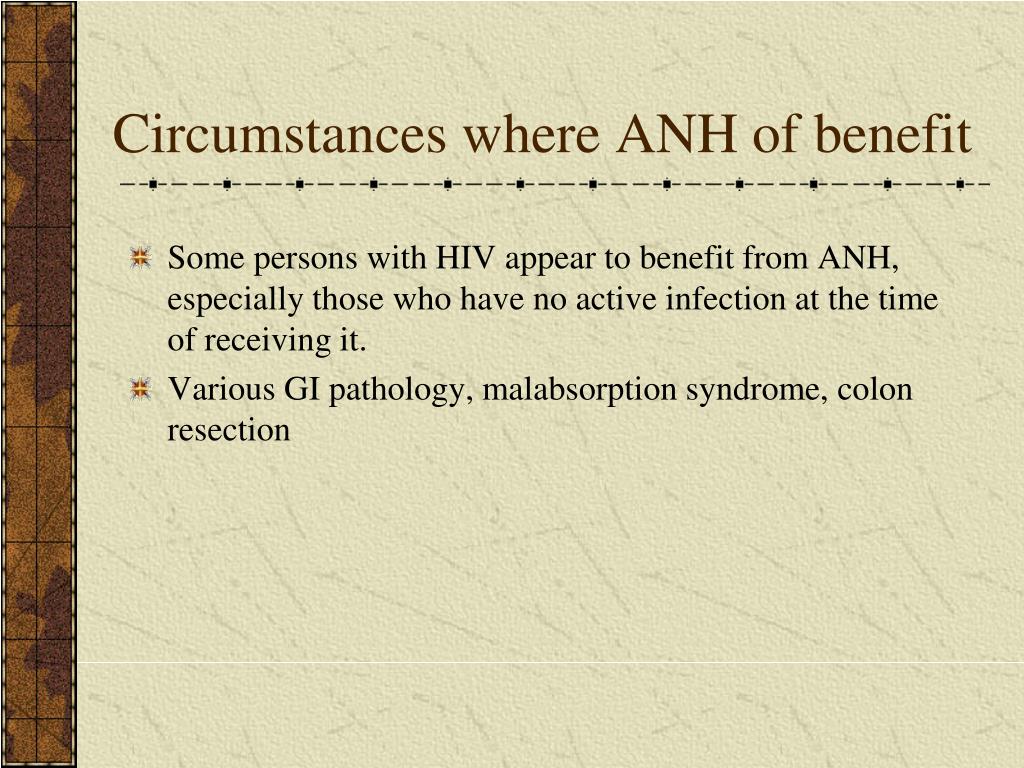 Circumstances where ANH of benefit

Some persons with HIV appear to benefit from ANH, especially those who have no active infection at the time of receiving it.

Various GI pathology, malabsorption syndrome, colon resection